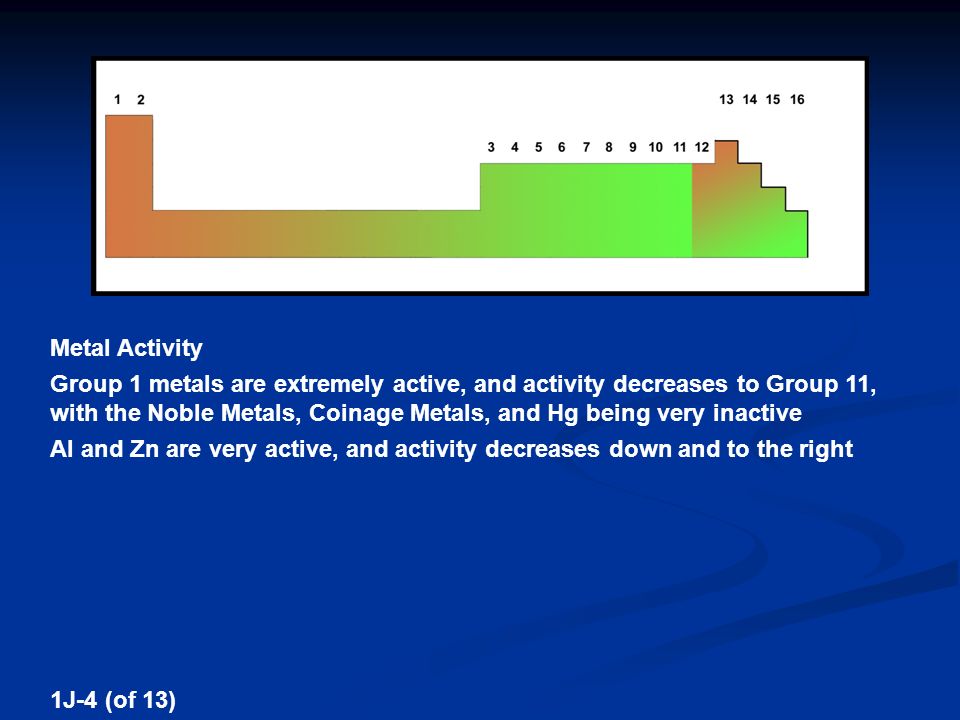 1 2

13 14 15 16

3 4 5 6 7 8 9 10 11 12

Metal Activity

Group 1 metals are extremely active, and activity decreases to Group 11, with the Noble Metals, Coinage Metals, and Hg being very inactive

Al and Zn are very active, and activity decreases down and to the right

1J-4 (of 13)